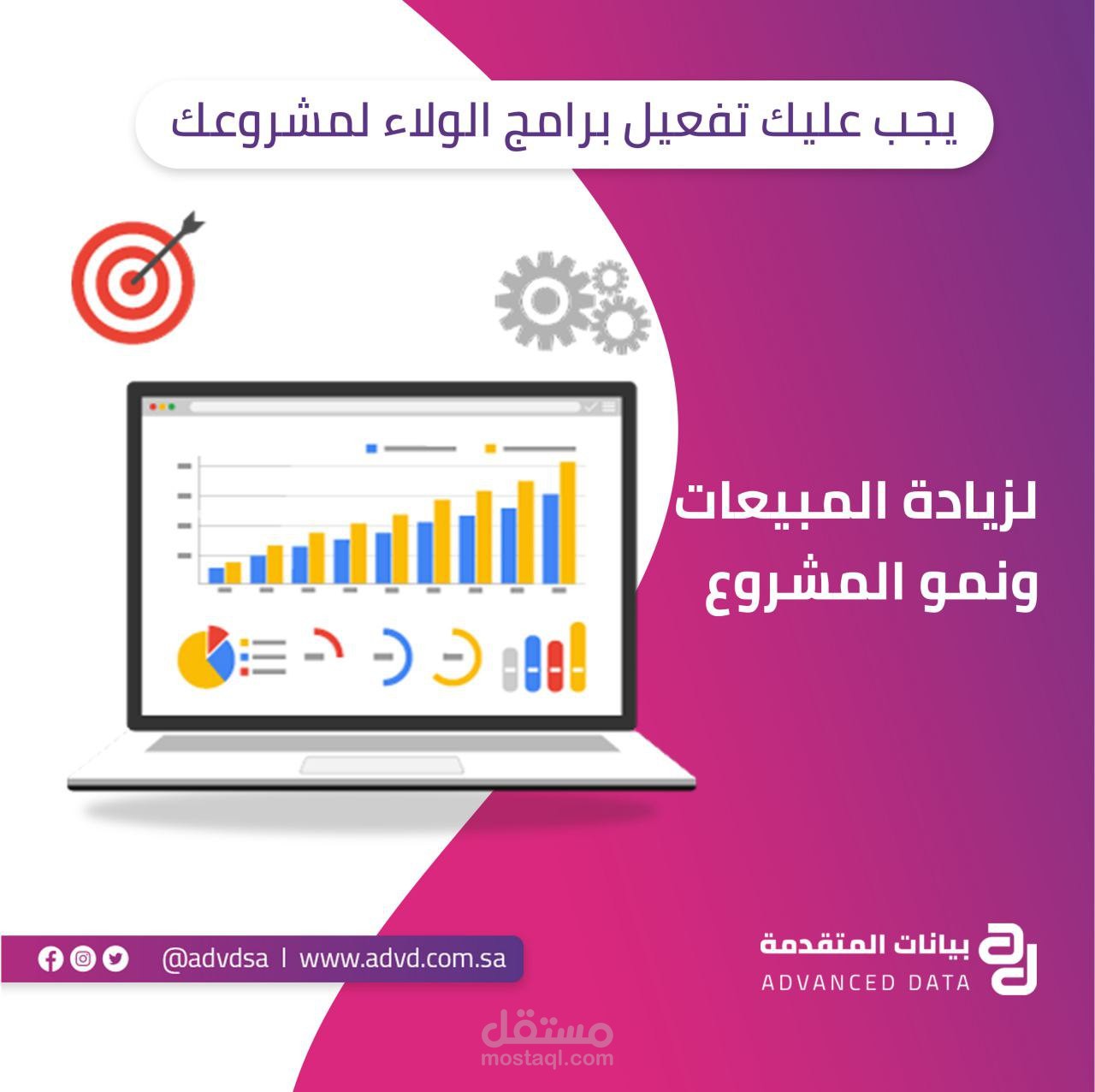 يجب عليك تفعيل برامج الولاء لمشروعك

لزيادة المبيعات
ونمو المشروع

@advdsa | www.advd.com.sa

بيانات المتقدمة
ADVANCED DATA

مستقل
mostaql.com